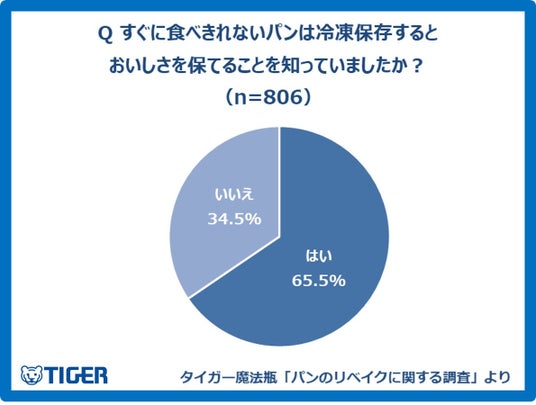 Q すぐに食べきれないパンは冷凍保存すると
おいしさを保てることを知っていましたか？
（n=806）

いいえ
34.5%

はい
65.5%

TIGER

タイガー魔法瓶「パンのリベイクに関する調査」より